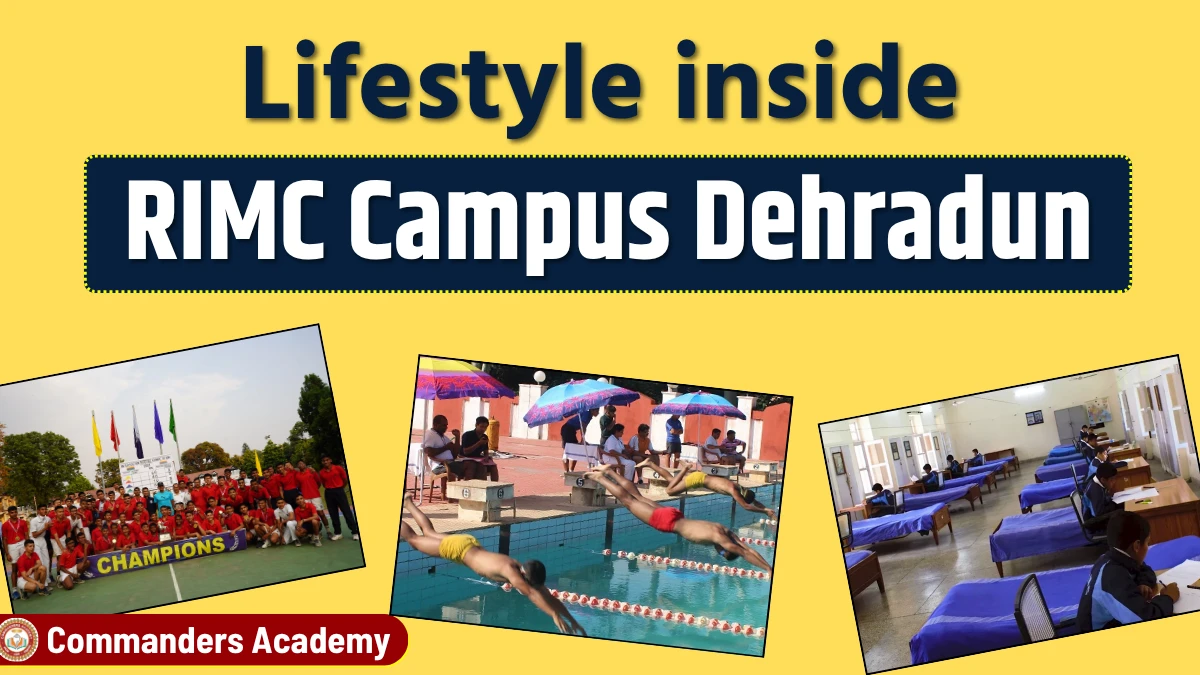 Lifestyle inside

RIMC Campus Dehradun

CHAMPIONS

Commanders Academy